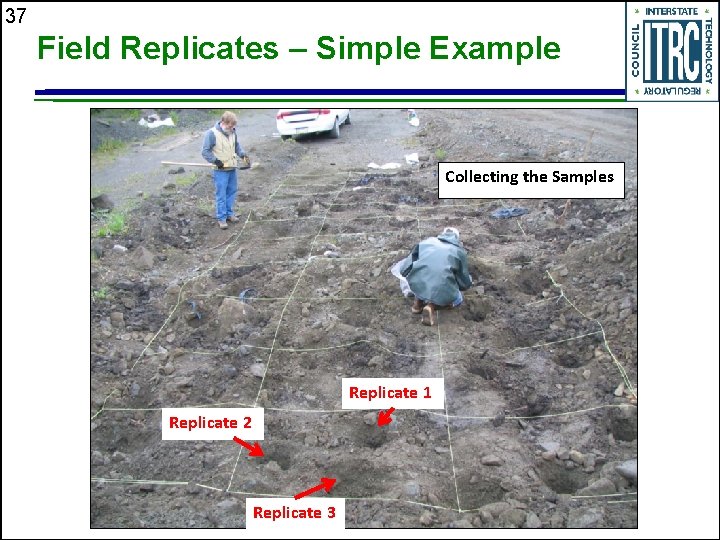 37

Field Replicates – Simple Example

INTERSTATE TECHNOLOGY REGULATORY COUNCIL ITRC

Collecting the Samples

Replicate 1

Replicate 2

Replicate 3